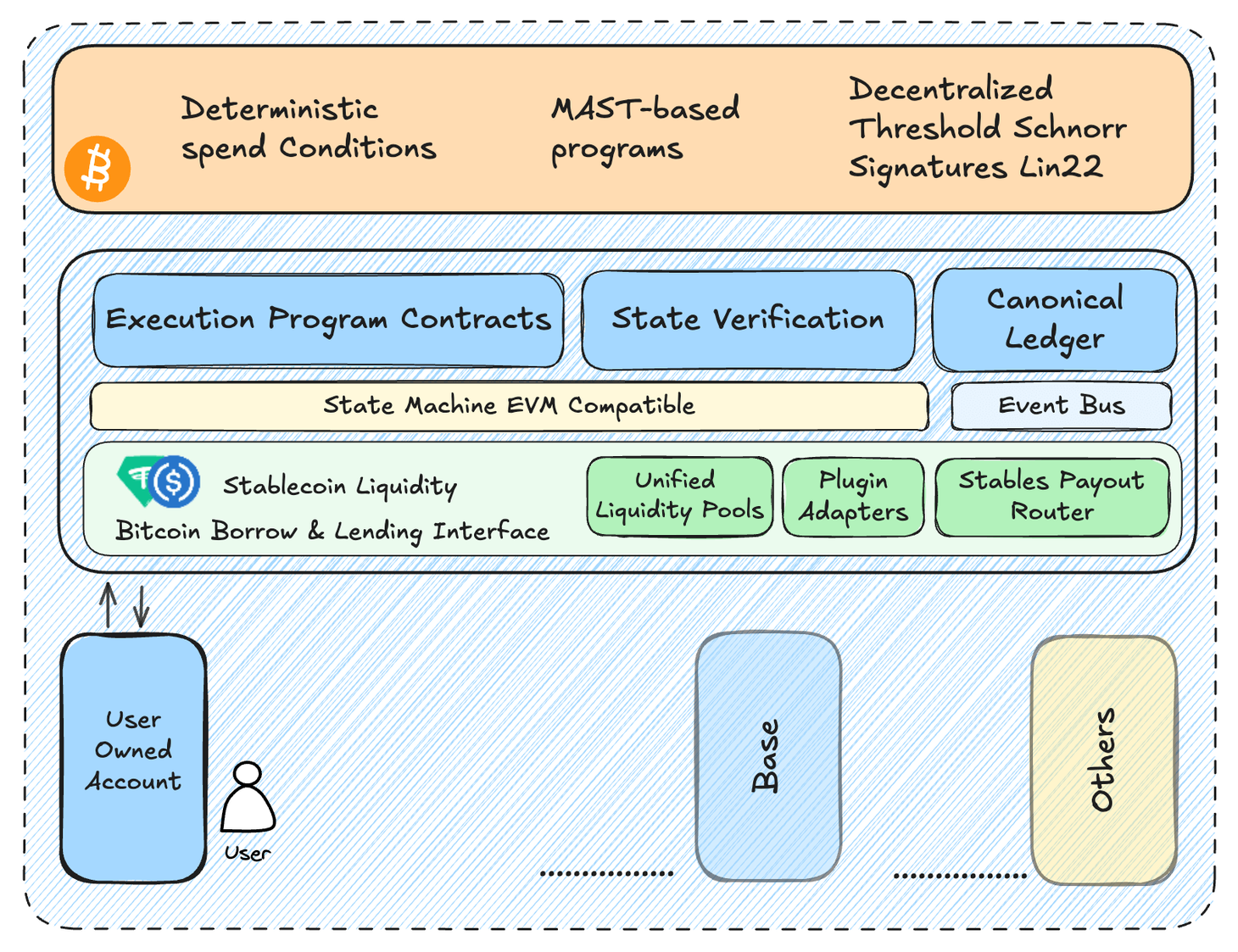 Deterministic spend Conditions

MAST-based programs

Decentralized Threshold Schnorr Signatures Lin22

Execution Program Contracts

State Verification

Canonical Ledger

State Machine EVM Compatible

Event Bus

Stablecoin Liquidity

Bitcoin Borrow & Lending Interface

Unified Liquidity Pools

Plugin Adapters

Stables Payout Router

User Owned Account

User

Base

Others